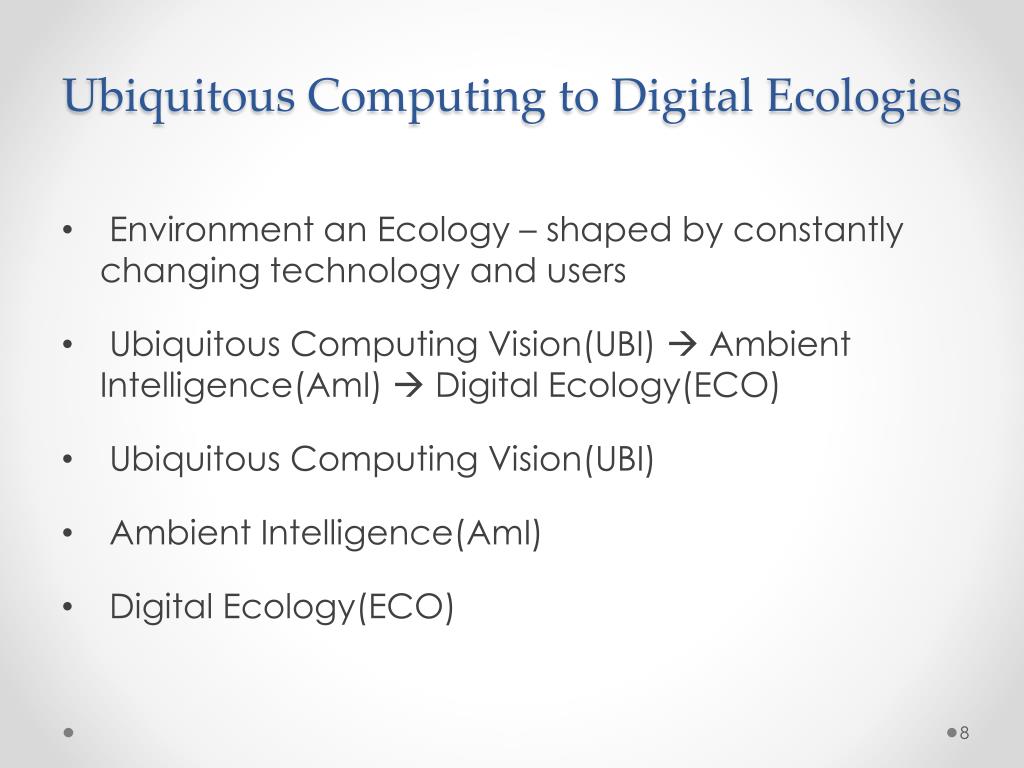 Ubiquitous Computing to Digital Ecologies

• Environment an Ecology – shaped by constantly changing technology and users

• Ubiquitous Computing Vision(UBI) → Ambient Intelligence(AmI) → Digital Ecology(ECO)

• Ubiquitous Computing Vision(UBI)

• Ambient Intelligence(AmI)

• Digital Ecology(ECO)

8